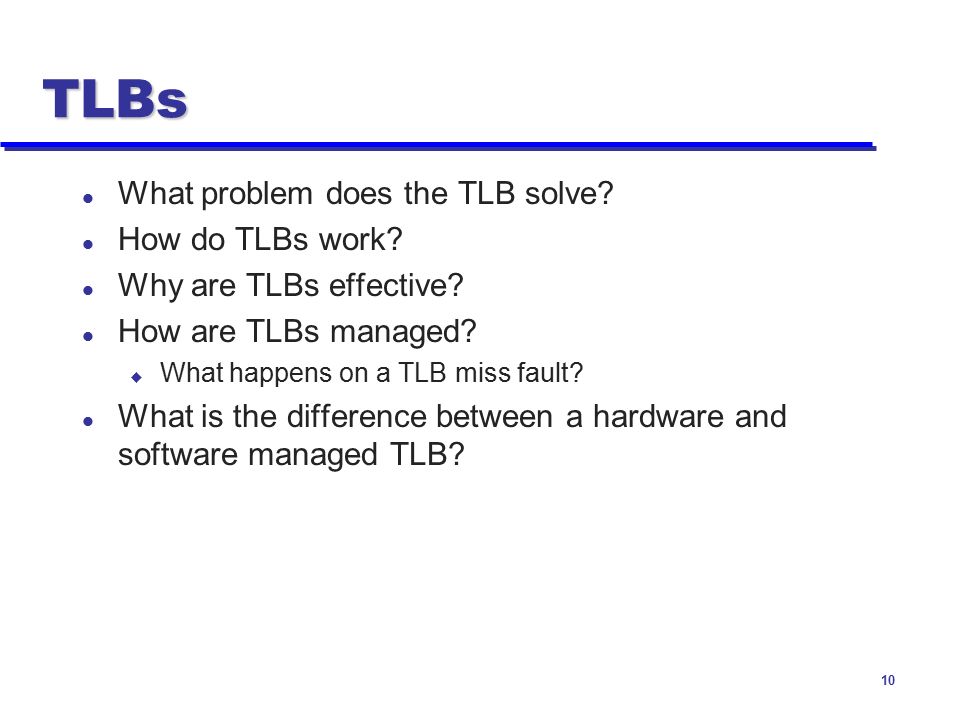 TLBs

- What problem does the TLB solve?
- How do TLBs work?
- Why are TLBs effective?
- How are TLBs managed?
  - What happens on a TLB miss fault?
- What is the difference between a hardware and software managed TLB?

10